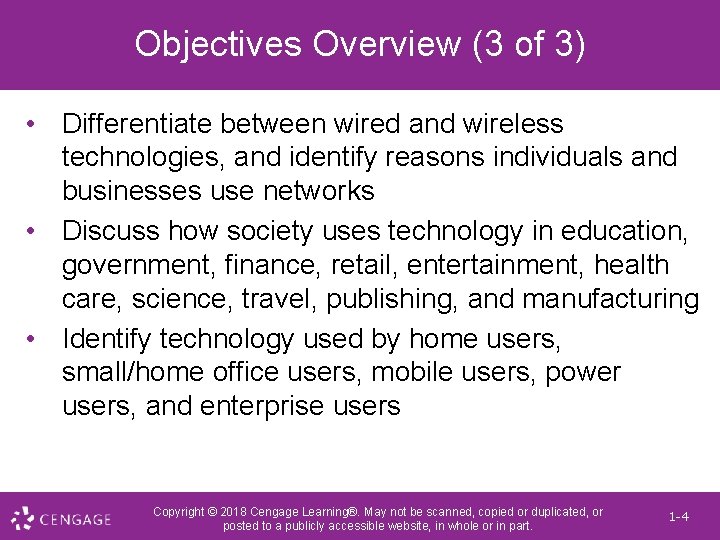 Objectives Overview (3 of 3)

• Differentiate between wired and wireless technologies, and identify reasons individuals and businesses use networks
• Discuss how society uses technology in education, government, finance, retail, entertainment, health care, science, travel, publishing, and manufacturing
• Identify technology used by home users, small/home office users, mobile users, power users, and enterprise users

CENGAGE

Copyright © 2018 Cengage Learning®. May not be scanned, copied or duplicated, or posted to a publicly accessible website, in whole or in part.

1-4